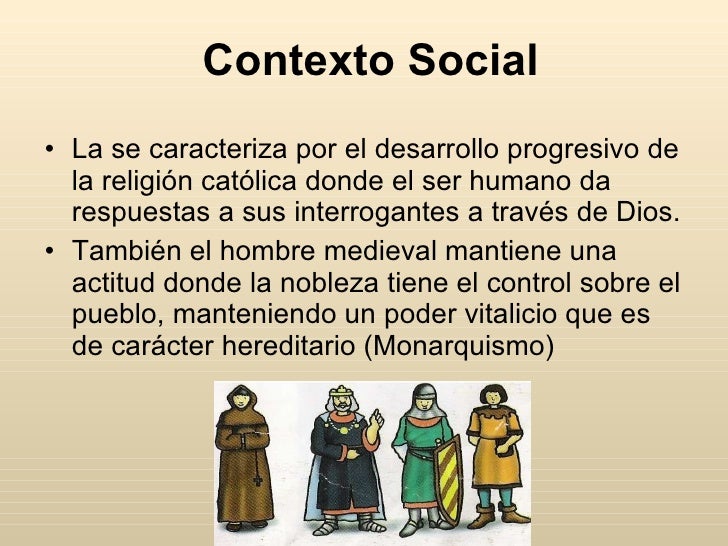 Contexto Social

• La se caracteriza por el desarrollo progresivo de la religión católica donde el ser humano da respuestas a sus interrogantes a través de Dios.

• También el hombre medieval mantiene una actitud donde la nobleza tiene el control sobre el pueblo, manteniendo un poder vitalicio que es de carácter hereditario (Monarquismo)